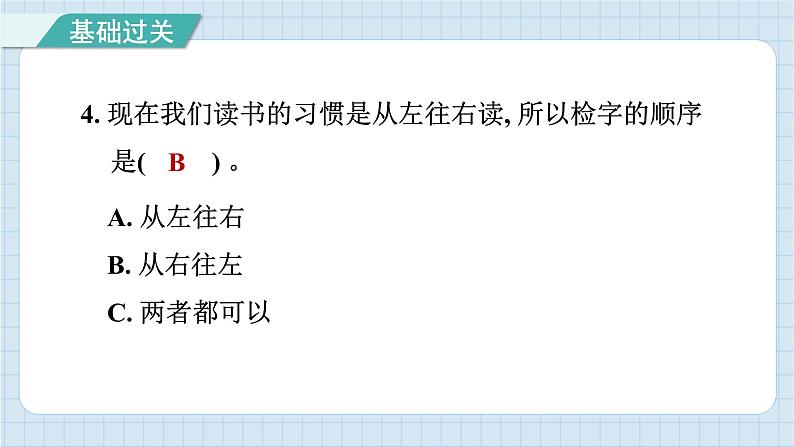 基础过关

4. 现在我们读书的习惯是从左往右读, 所以检字的顺序是( B ) 。

A. 从左往右

B. 从右往左

C. 两者都可以